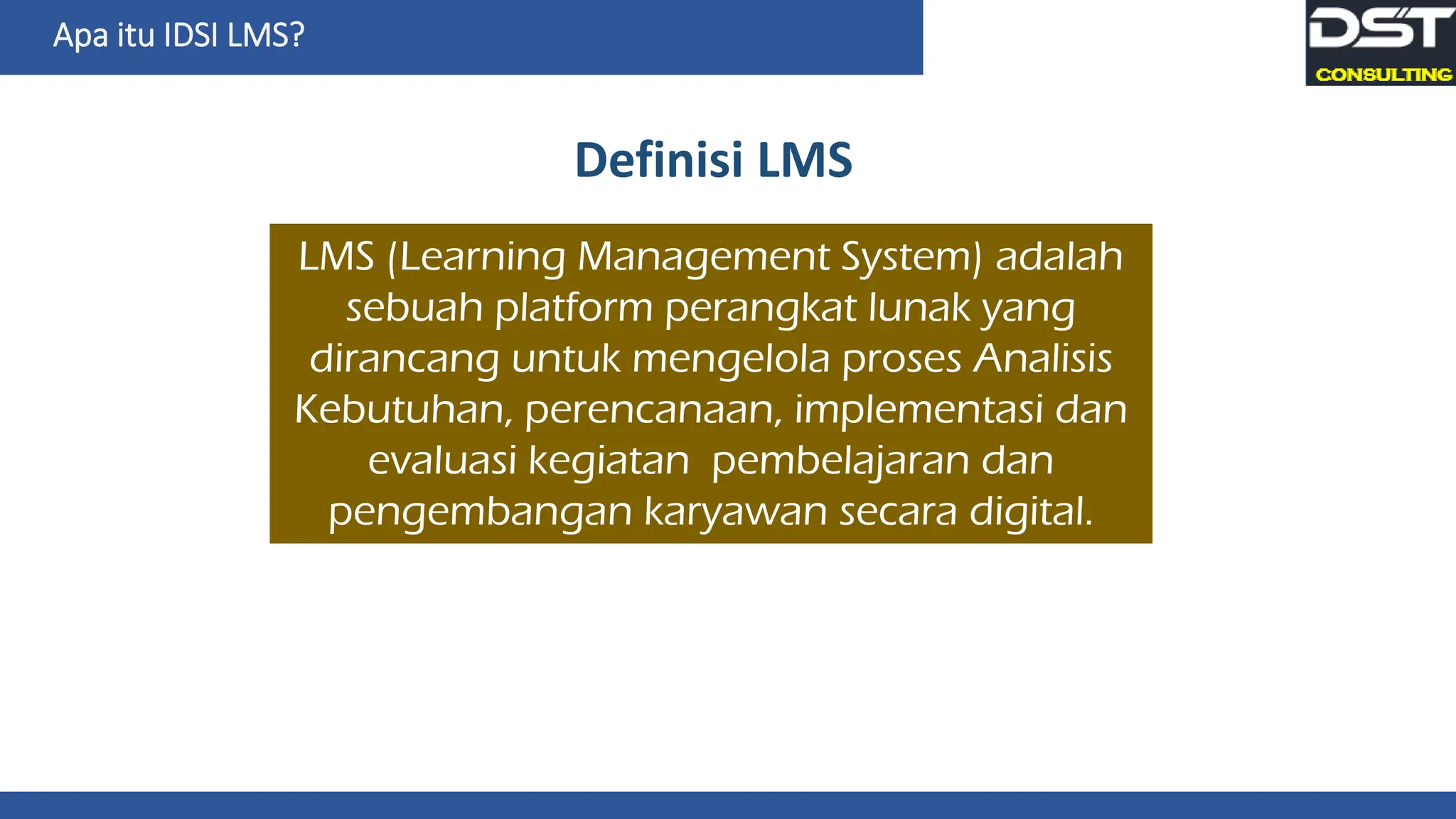 Apa itu IDSI LMS?

DST
CONSULTING

Definisi LMS

LMS (Learning Management System) adalah sebuah platform perangkat lunak yang dirancang untuk mengelola proses Analisis Kebutuhan, perencanaan, implementasi dan evaluasi kegiatan pembelajaran dan pengembangan karyawan secara digital.